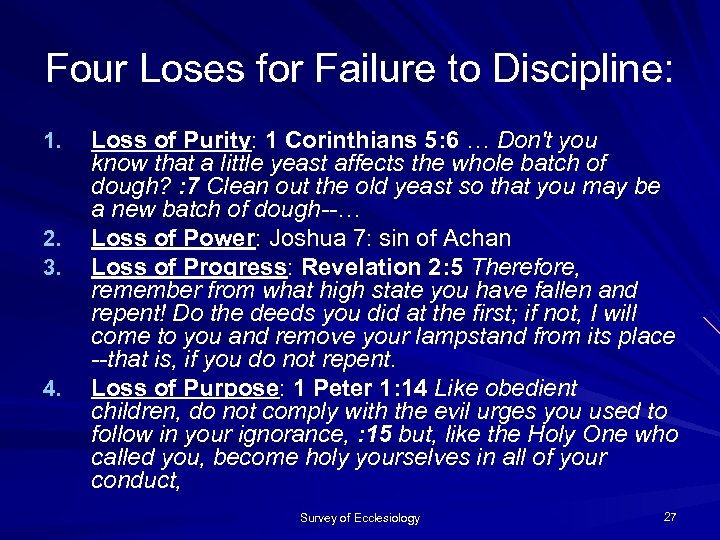 Four Loses for Failure to Discipline:

1. Loss of Purity: 1 Corinthians 5:6 … Don't you know that a little yeast affects the whole batch of dough? :7 Clean out the old yeast so that you may be a new batch of dough--…
2. Loss of Power: Joshua 7: sin of Achan
3. Loss of Progress: Revelation 2:5 Therefore, remember from what high state you have fallen and repent! Do the deeds you did at the first; if not, I will come to you and remove your lampstand from its place --that is, if you do not repent.
4. Loss of Purpose: 1 Peter 1:14 Like obedient children, do not comply with the evil urges you used to follow in your ignorance, :15 but, like the Holy One who called you, become holy yourselves in all of your conduct,

Survey of Ecclesiology

27